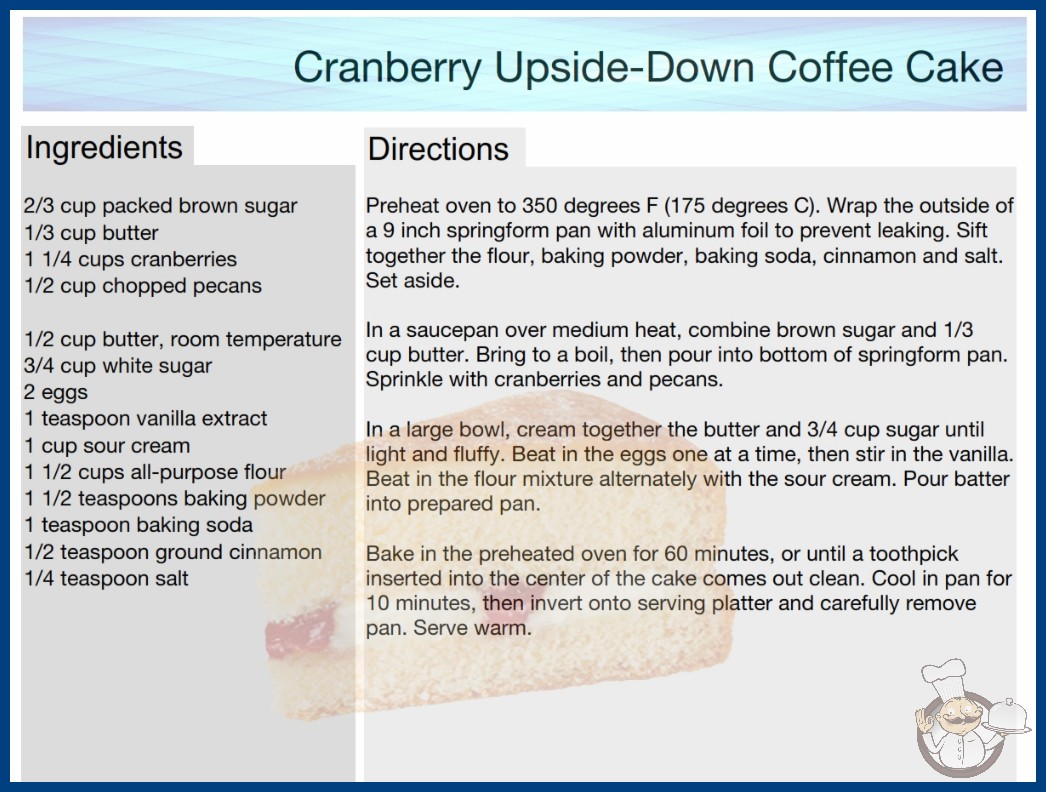 Cranberry Upside-Down Coffee Cake

Ingredients

2/3 cup packed brown sugar
1/3 cup butter
1 1/4 cups cranberries
1/2 cup chopped pecans

1/2 cup butter, room temperature
3/4 cup white sugar
2 eggs
1 teaspoon vanilla extract
1 cup sour cream
1 1/2 cups all-purpose flour
1 1/2 teaspoons baking powder
1 teaspoon baking soda
1/2 teaspoon ground cinnamon
1/4 teaspoon salt

Directions

Preheat oven to 350 degrees F (175 degrees C). Wrap the outside of a 9 inch springform pan with aluminum foil to prevent leaking. Sift together the flour, baking powder, baking soda, cinnamon and salt. Set aside.

In a saucepan over medium heat, combine brown sugar and 1/3 cup butter. Bring to a boil, then pour into bottom of springform pan. Sprinkle with cranberries and pecans.

In a large bowl, cream together the butter and 3/4 cup sugar until light and fluffy. Beat in the eggs one at a time, then stir in the vanilla. Beat in the flour mixture alternately with the sour cream. Pour batter into prepared pan.

Bake in the preheated oven for 60 minutes, or until a toothpick inserted into the center of the cake comes out clean. Cool in pan for 10 minutes, then invert onto serving platter and carefully remove pan. Serve warm.